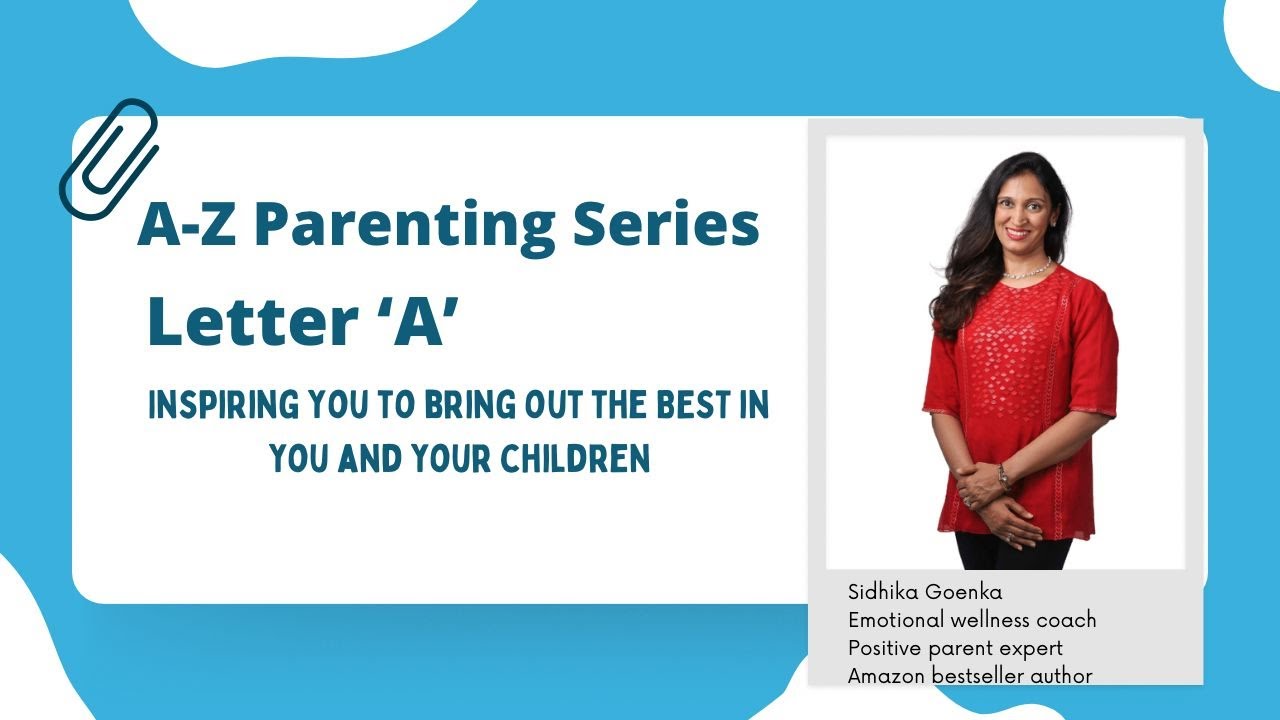 A-Z Parenting Series
Letter ‘A’

INSPIRING YOU TO BRING OUT THE BEST IN YOU AND YOUR CHILDREN

Sidhika Goenka
Emotional wellness coach
Positive parent expert
Amazon bestseller author